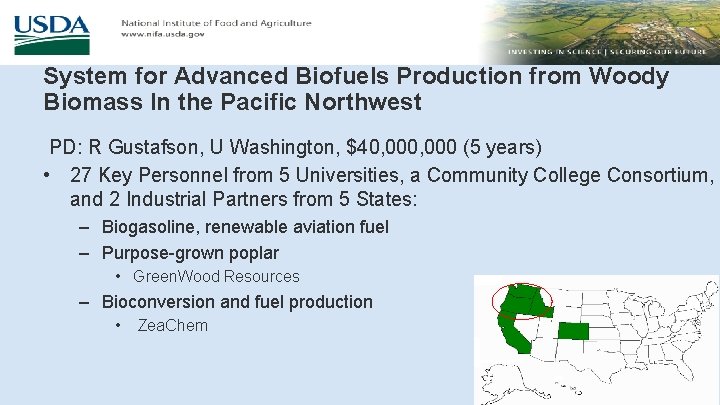 USDA

National Institute of Food and Agriculture
www.nifa.usda.gov

INVESTING IN SCIENCE | SECURING OUR FUTURE

System for Advanced Biofuels Production from Woody Biomass In the Pacific Northwest

PD: R Gustafson, U Washington, $40,000,000 (5 years)

• 27 Key Personnel from 5 Universities, a Community College Consortium, and 2 Industrial Partners from 5 States:
– Biogasoline, renewable aviation fuel
– Purpose-grown poplar
• GreenWood Resources
– Bioconversion and fuel production
• ZeaChem